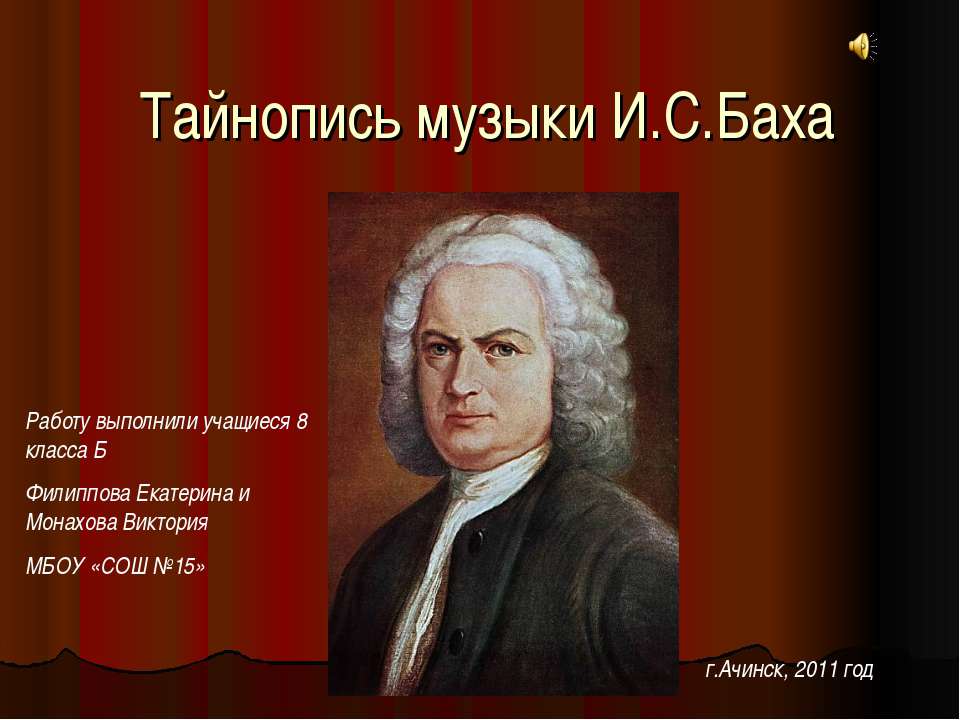 Тайнопись музыки И.С.Баха

Работу выполнили учащиеся 8 класса Б

Филиппова Екатерина и Монахова Виктория

МБОУ «СОШ №15»

г.Ачинск, 2011 год